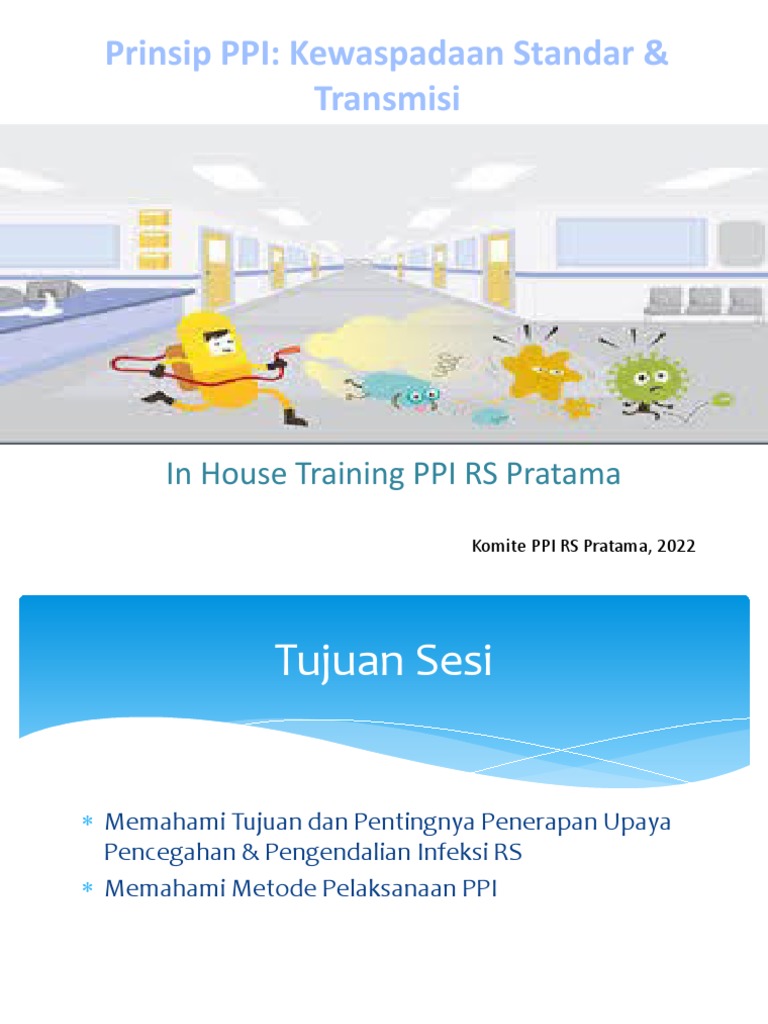 Prinsip PPI: Kewaspadaan Standar & Transmisi

In House Training PPI RS Pratama

Komite PPI RS Pratama, 2022

Tujuan Sesi

* Memahami Tujuan dan Pentingnya Penerapan Upaya Pencegahan & Pengendalian Infeksi RS
* Memahami Metode Pelaksanaan PPI